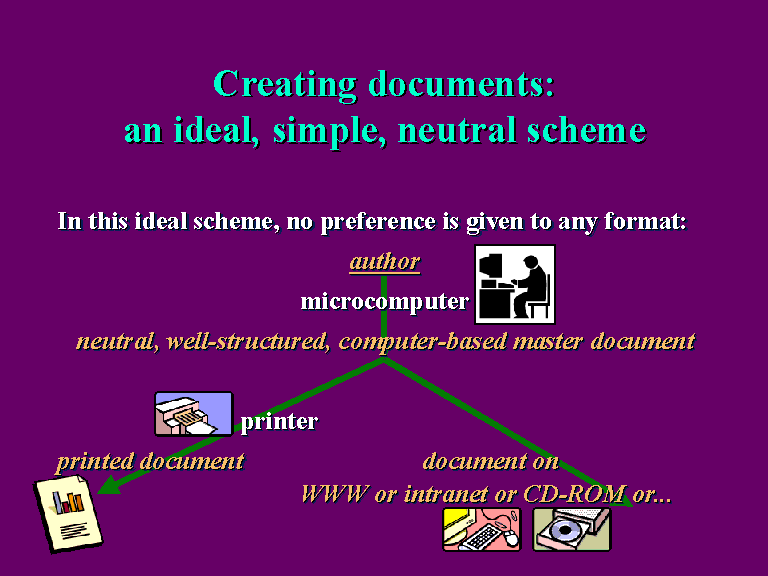 Creating documents:
an ideal, simple, neutral scheme

In this ideal scheme, no preference is given to any format:

author

microcomputer

neutral, well-structured, computer-based master document

printer

printed document

document on
WWW or intranet or CD-ROM or...